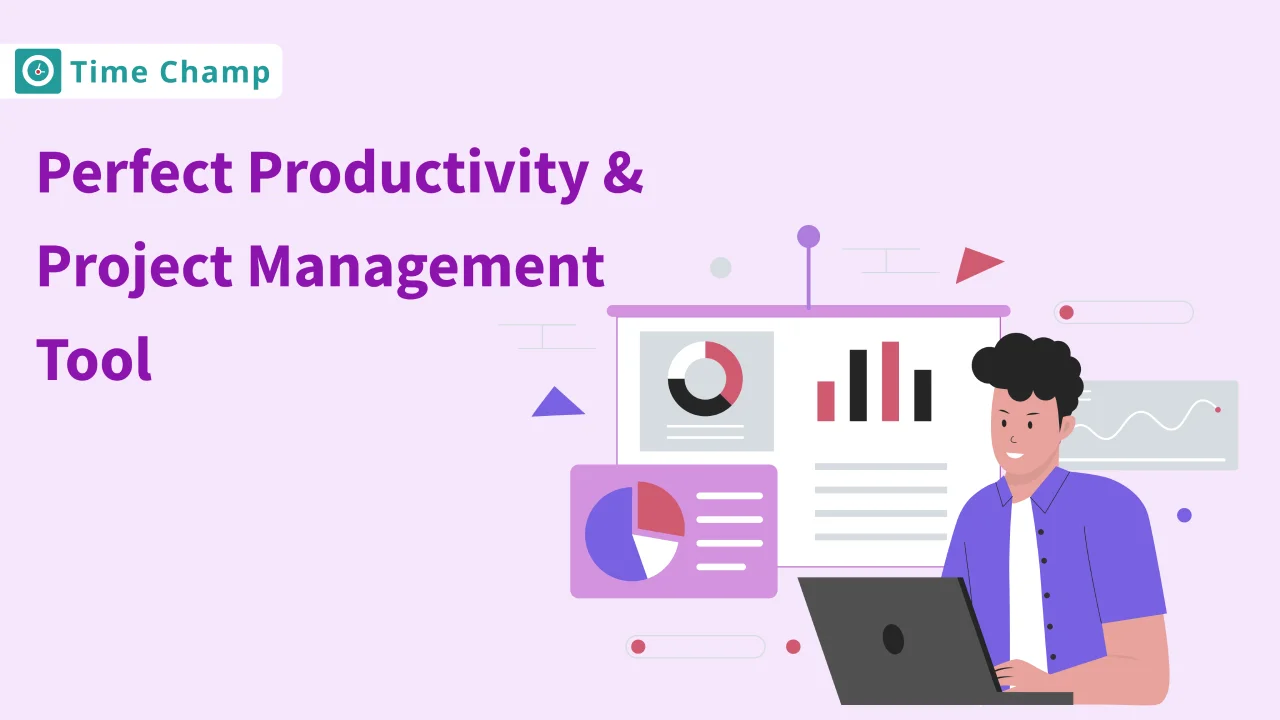 Time Champ

Perfect Productivity & Project Management Tool